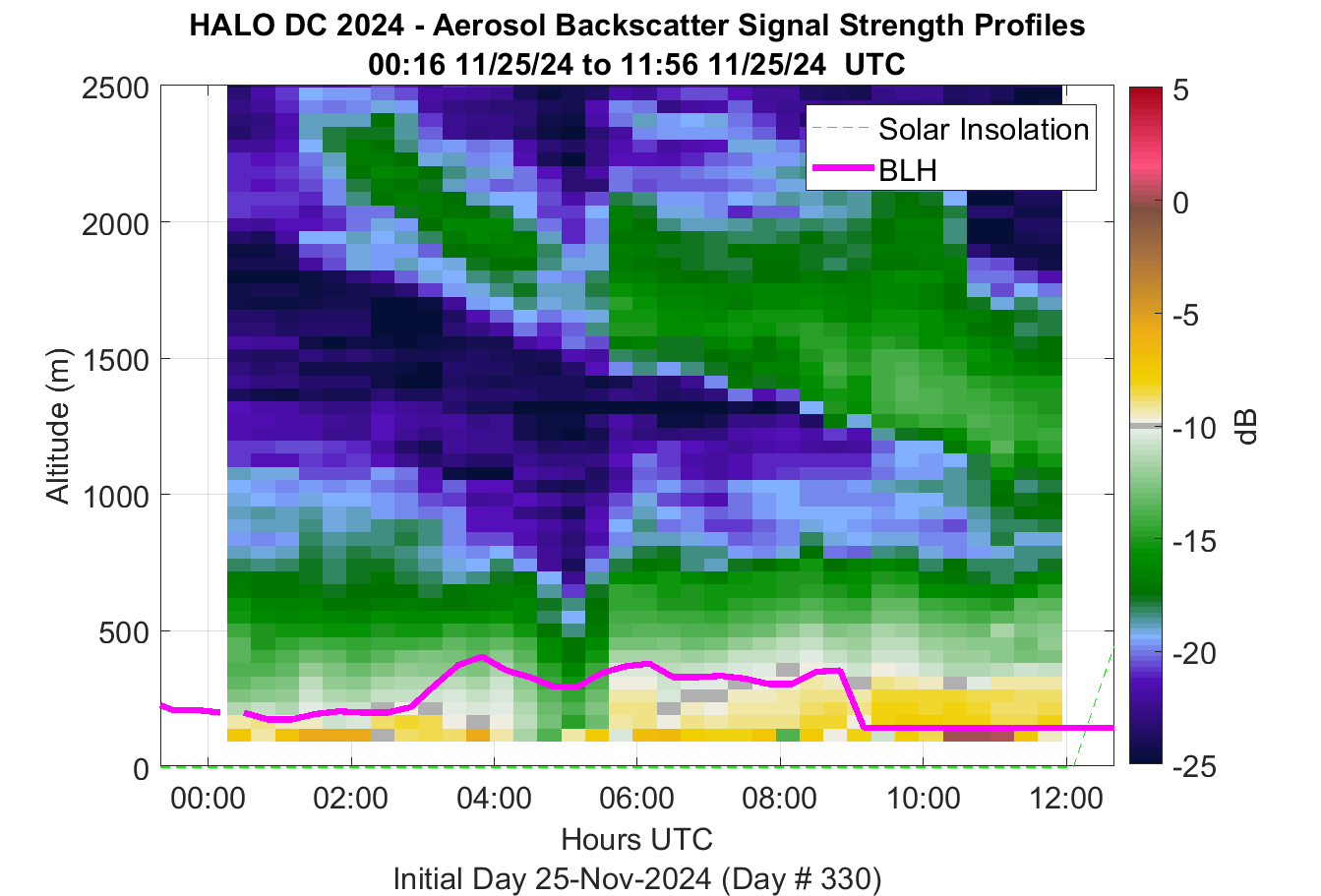 HALO DC 2024 - Aerosol Backscatter Signal Strength Profiles
00:16 11/25/24 to 11:56 11/25/24 UTC

Solar Insolation
BLH

Altitude (m)
2500
2000
1500
1000
500
0

00:00
02:00
04:00
06:00
08:00
10:00
12:00

Hours UTC
Initial Day 25-Nov-2024 (Day # 330)

5
0
-5
-10
-15
-20
-25
dB